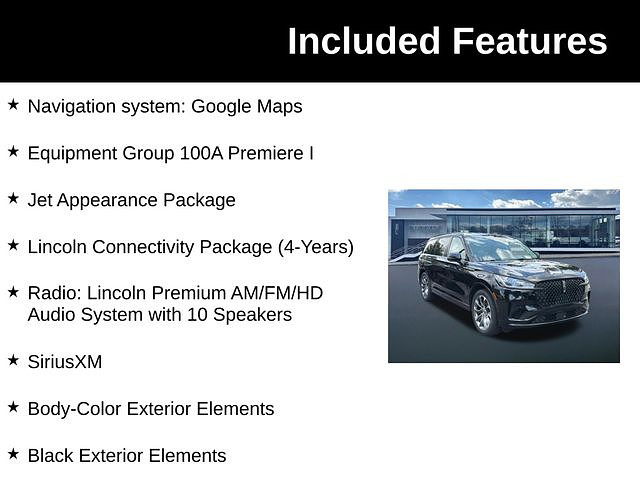 Included Features

★ Navigation system: Google Maps

★ Equipment Group 100A Premiere I

★ Jet Appearance Package

★ Lincoln Connectivity Package (4-Years)

★ Radio: Lincoln Premium AM/FM/HD Audio System with 10 Speakers

★ SiriusXM

★ Body-Color Exterior Elements

★ Black Exterior Elements